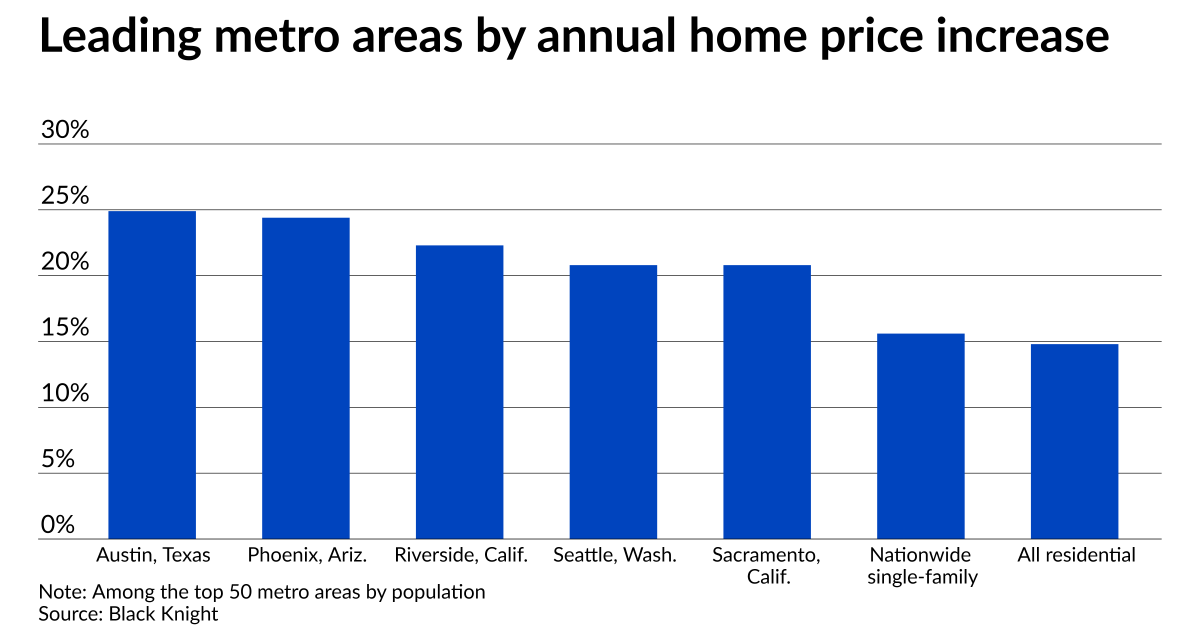 Leading metro areas by annual home price increase

30%
25%
20%
15%
10%
5%
0%

Austin, Texas
Phoenix, Ariz.
Riverside, Calif.
Seattle, Wash.
Sacramento, Calif.
Nationwide single-family
All residential

Note: Among the top 50 metro areas by population
Source: Black Knight